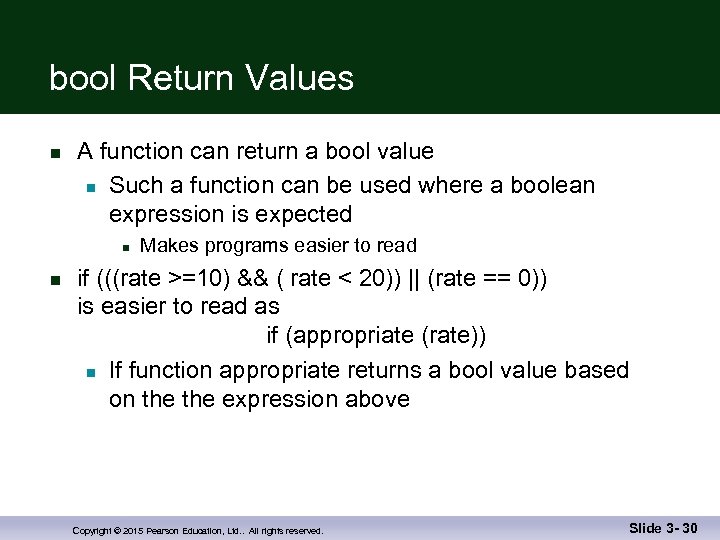 bool Return Values

A function can return a bool value

Such a function can be used where a boolean expression is expected

Makes programs easier to read

if (((rate >=10) && ( rate < 20)) || (rate == 0)) is easier to read as

if (appropriate (rate))

If function appropriate returns a bool value based on the the expression above

Copyright © 2015 Pearson Education, Ltd.. All rights reserved.

Slide 3- 30